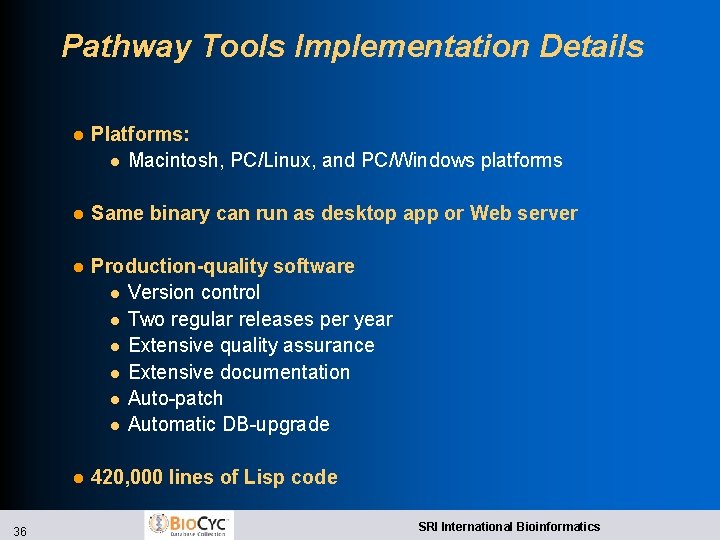 Pathway Tools Implementation Details

- Platforms:
  - Macintosh, PC/Linux, and PC/Windows platforms

- Same binary can run as desktop app or Web server

- Production-quality software
  - Version control
  - Two regular releases per year
  - Extensive quality assurance
  - Extensive documentation
  - Auto-patch
  - Automatic DB-upgrade

- 420,000 lines of Lisp code

36

BioCyc
Database Collection

SRI International Bioinformatics